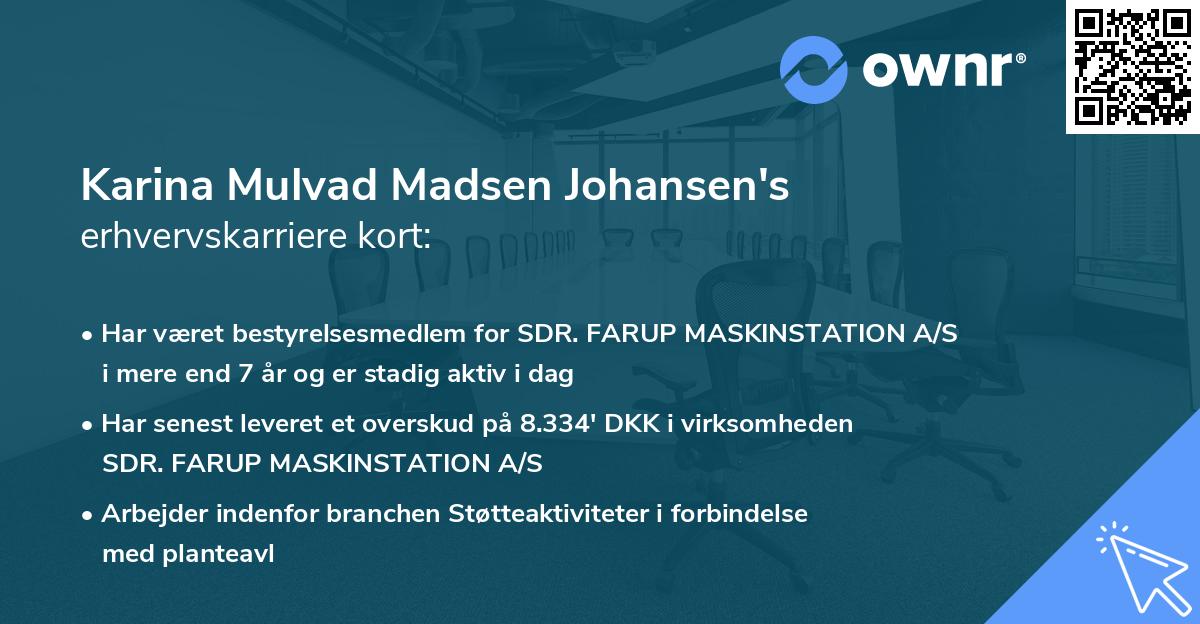 ownr®

Karina Mulvad Madsen Johansen's
erhvervskarriere kort:

• Har været bestyrelsesmedlem for SDR. FARUP MASKINSTATION A/S i mere end 7 år og er stadig aktiv i dag

• Har senest leveret et overskud på 8.334' DKK i virksomheden SDR. FARUP MASKINSTATION A/S

• Arbejder indenfor branchen Støtteaktiviteter i forbindelse med planteavl